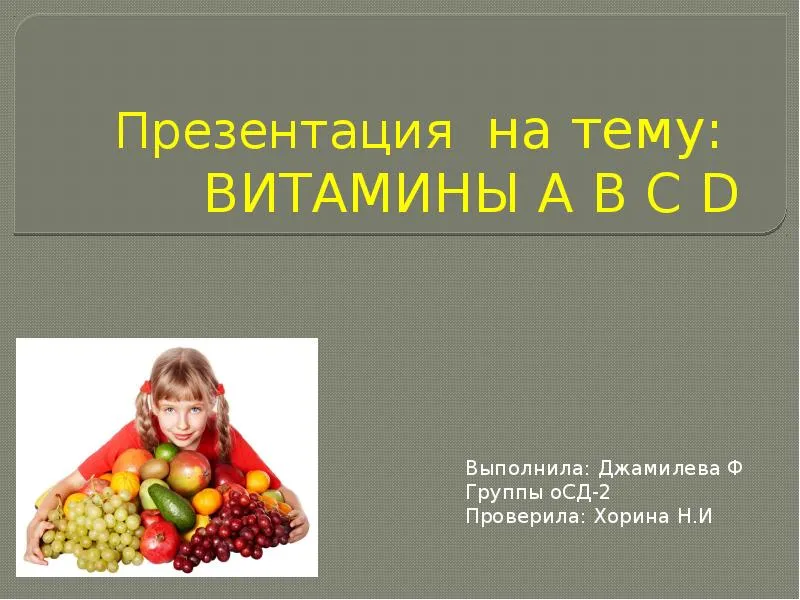 Презентация на тему:
ВИТАМИНЫ А В С D

Выполнила: Джамилева Ф
Группы оСД-2
Проверила: Хорина Н.И